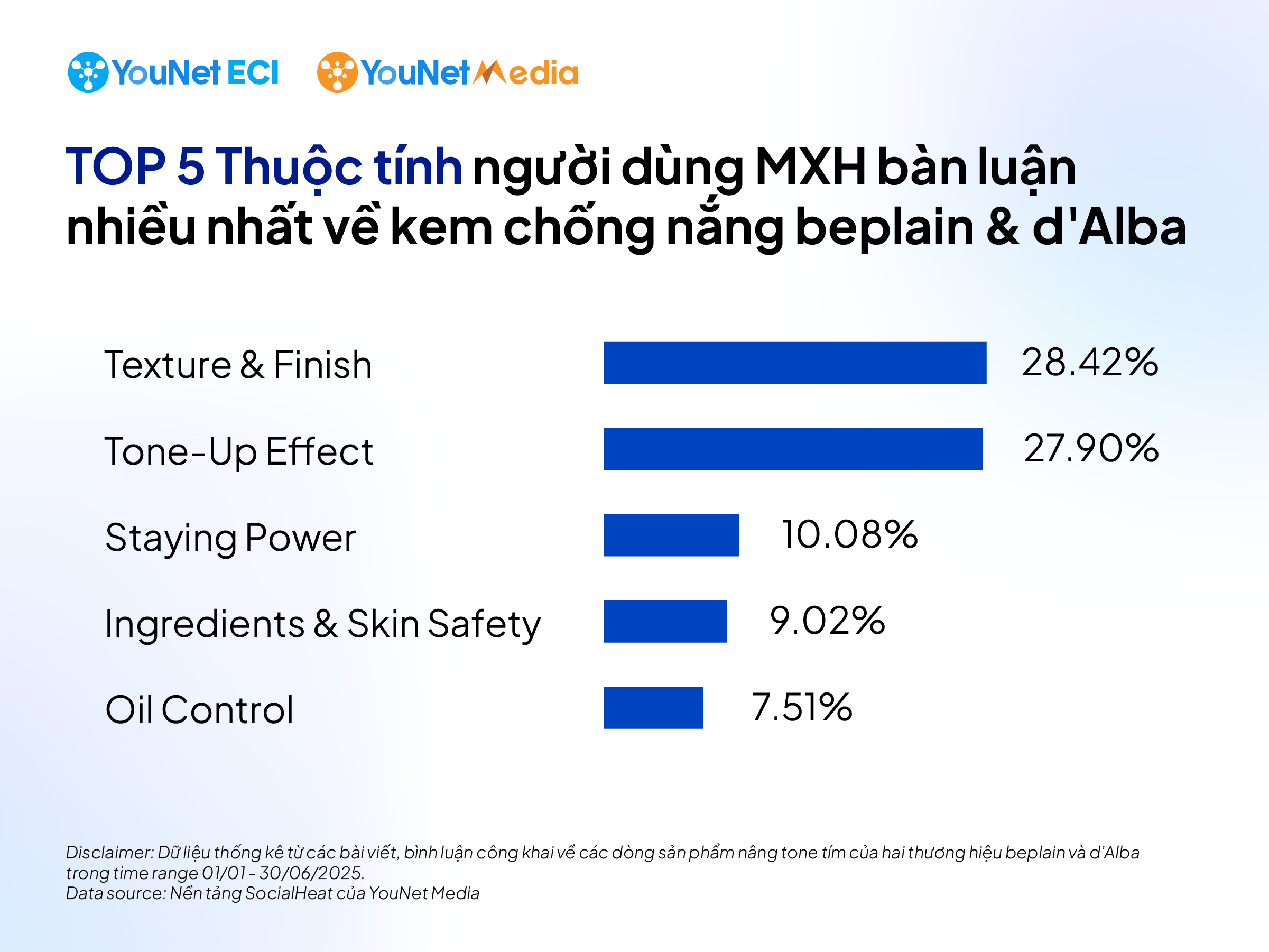 YouNet ECI YouNet Media

TOP 5 Thuộc tính người dùng MXH bàn luận nhiều nhất về kem chống nắng beplain & d'Alba

Texture & Finish 28.42%
Tone-Up Effect 27.90%
Staying Power 10.08%
Ingredients & Skin Safety 9.02%
Oil Control 7.51%

Disclaimer: Dữ liệu thống kê từ các bài viết, bình luận công khai về các dòng sản phẩm nâng tone tím của hai thương hiệu beplain và d'Alba trong time range 01/01 - 30/06/2025.
Data source: Nền tảng SocialHeat của YouNet Media